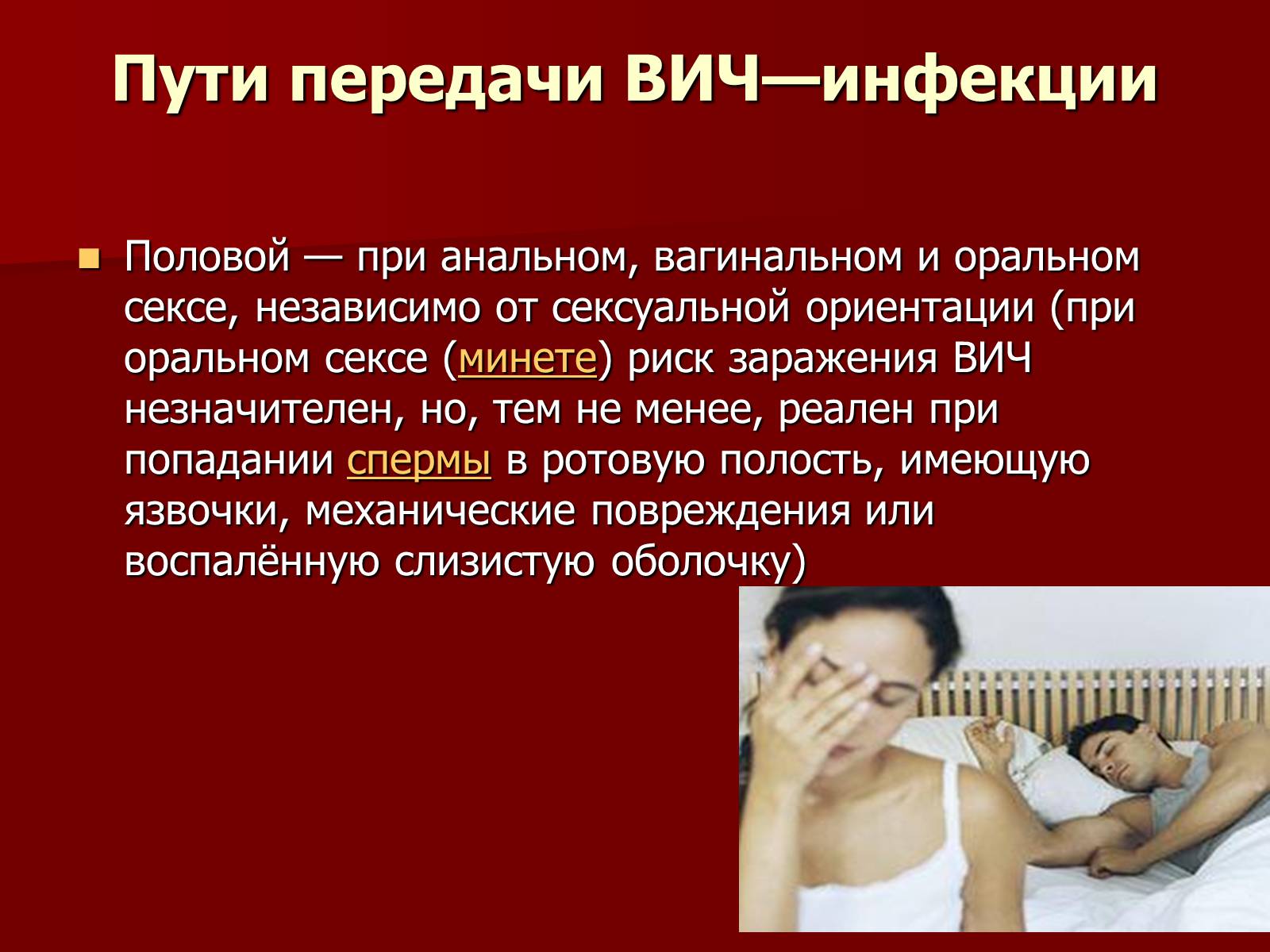 Пути передачи ВИЧ—инфекции

Половой — при анальном, вагинальном и оральном сексе, независимо от сексуальной ориентации (при оральном сексе (минете) риск заражения ВИЧ незначителен, но, тем не менее, реален при попадании спермы в ротовую полость, имеющую язвочки, механические повреждения или воспалённую слизистую оболочку)